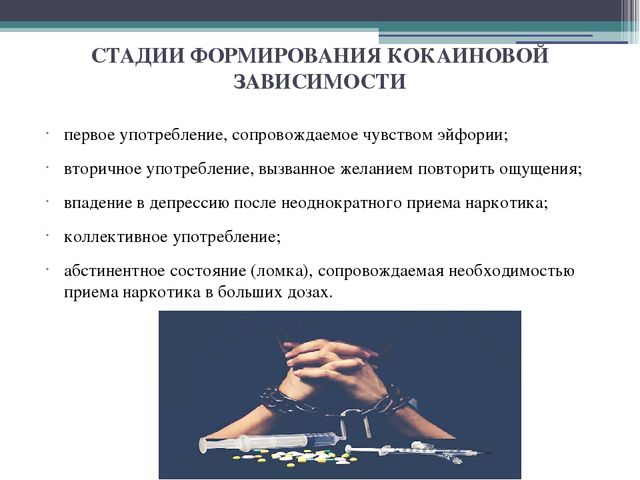 СТАДИИ ФОРМИРОВАНИЯ КОКАИНОВОЙ ЗАВИСИМОСТИ

· первое употребление, сопровождаемое чувством эйфории;

· вторичное употребление, вызванное желанием повторить ощущения;

· впадение в депрессию после неоднократного приема наркотика;

· коллективное употребление;

· абстинентное состояние (ломка), сопровождаемая необходимостью приема наркотика в больших дозах.